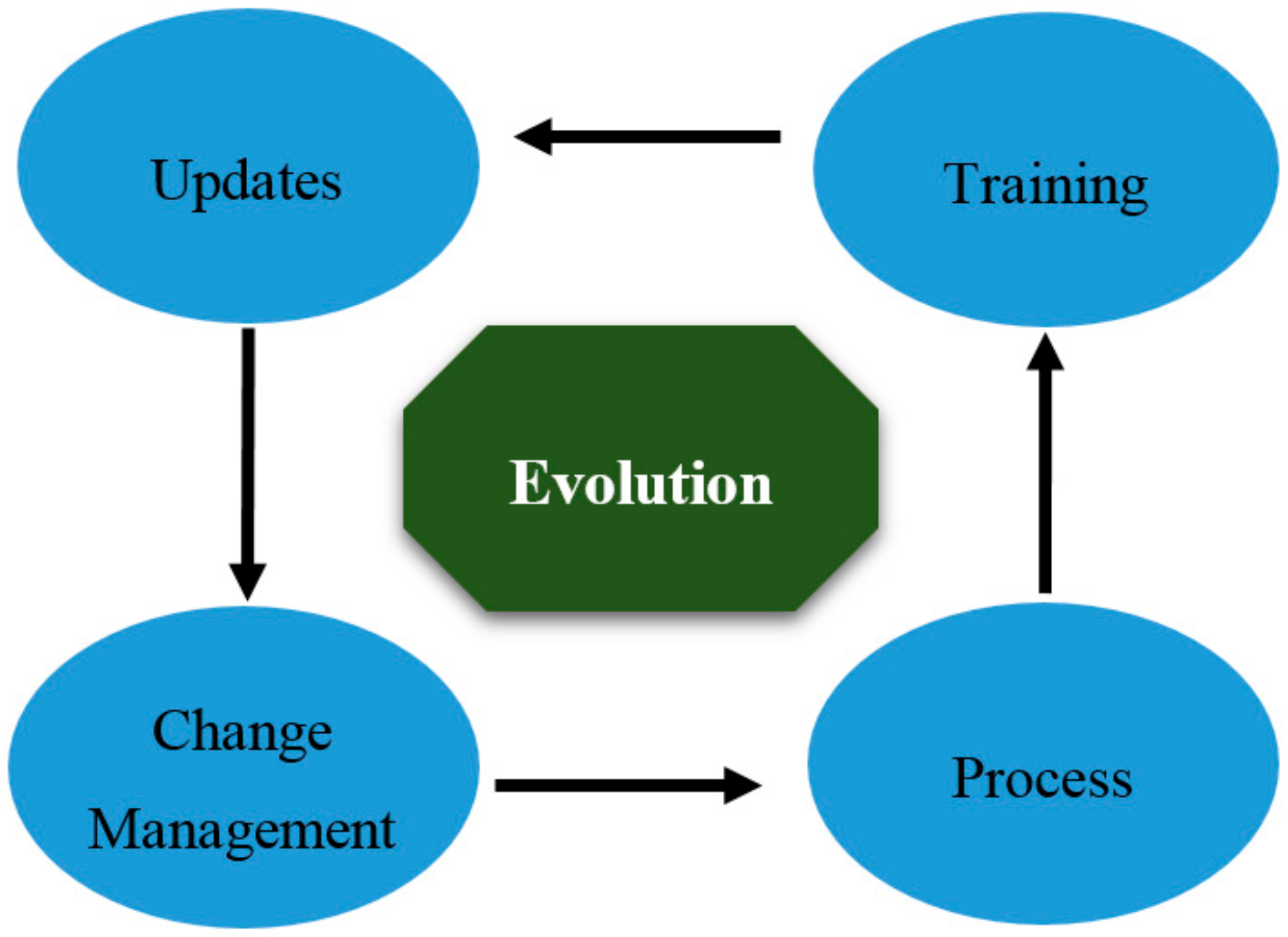 Updates

Training

Evolution

Change Management

Process